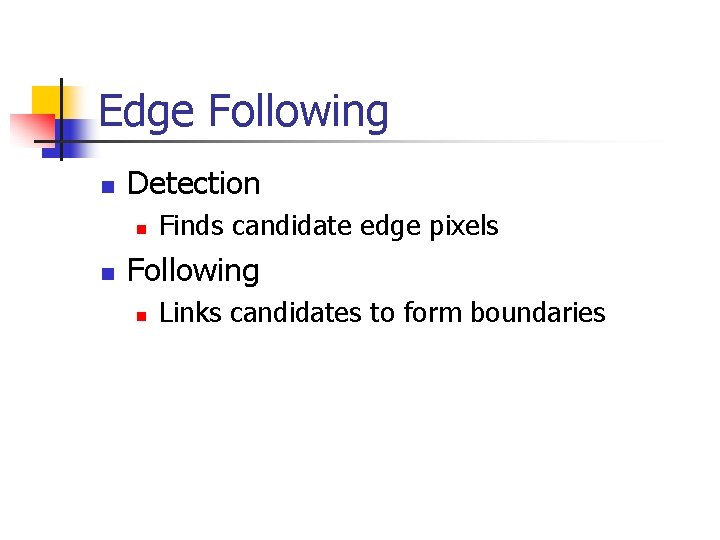 Edge Following

- Detection
  - Finds candidate edge pixels
- Following
  - Links candidates to form boundaries